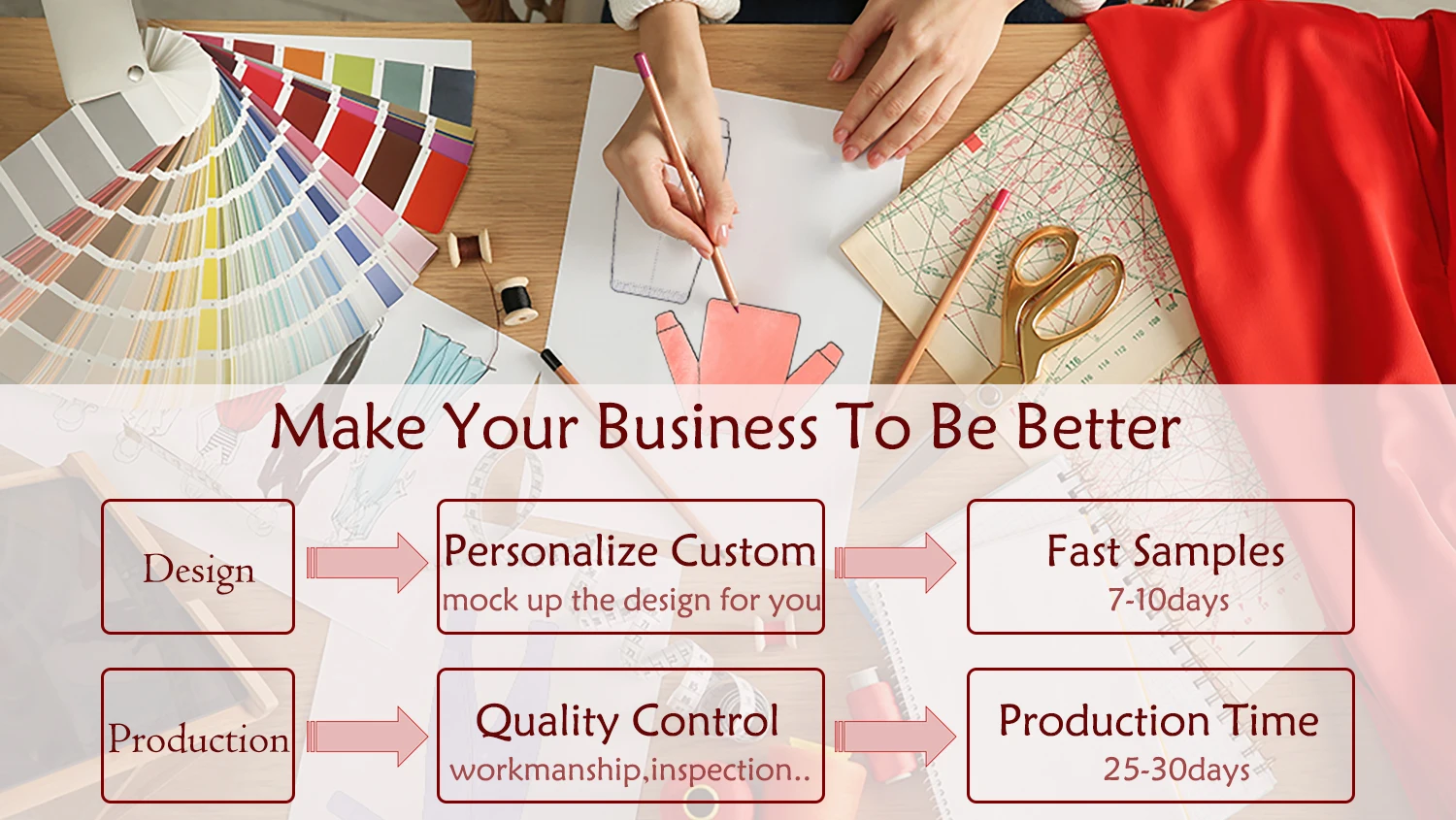 Make Your Business To Be Better

Design

Personalize Custom
mock up the design for you

Fast Samples
7-10days

Production

Quality Control
workmanship,inspection..

Production Time
25-30days